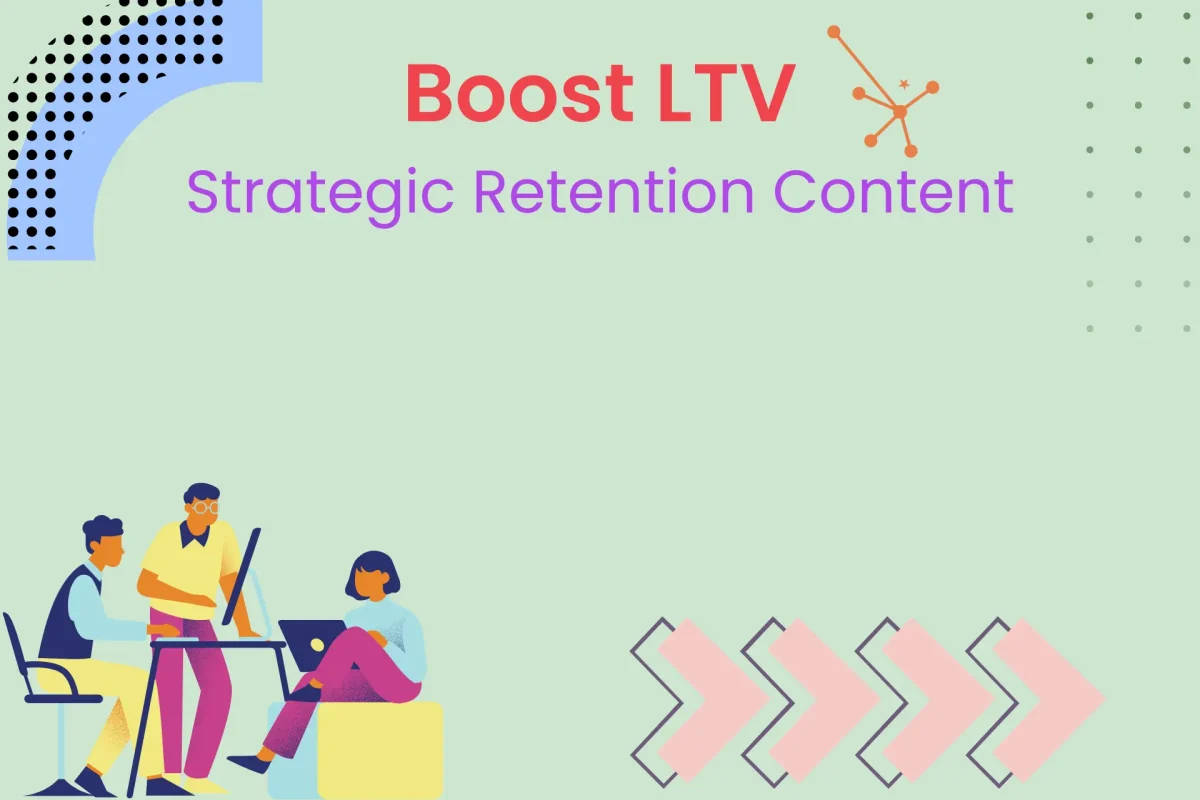 Boost LTV

Strategic Retention Content